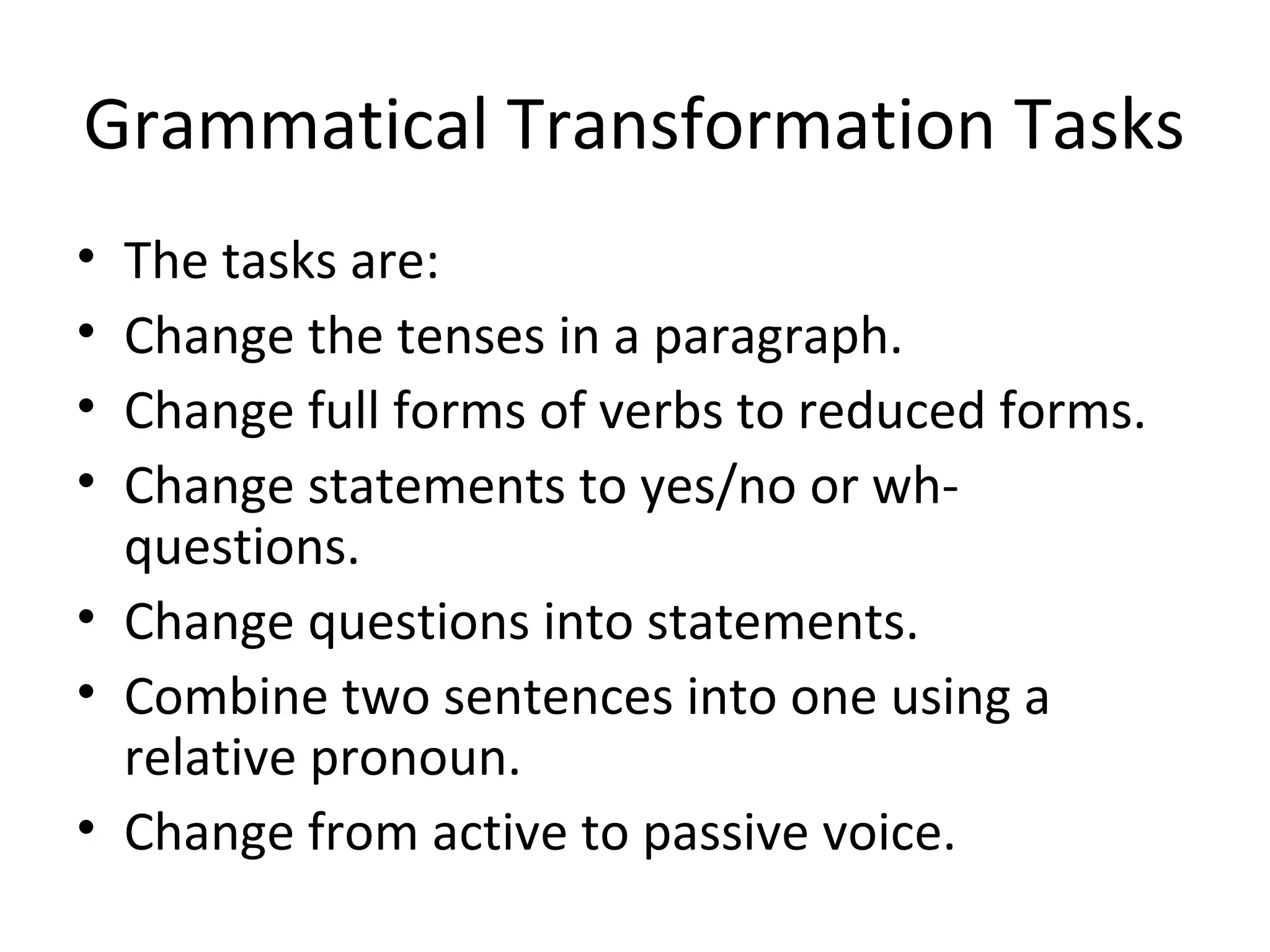 Grammatical Transformation Tasks

• The tasks are:
• Change the tenses in a paragraph.
• Change full forms of verbs to reduced forms.
• Change statements to yes/no or wh-questions.
• Change questions into statements.
• Combine two sentences into one using a relative pronoun.
• Change from active to passive voice.